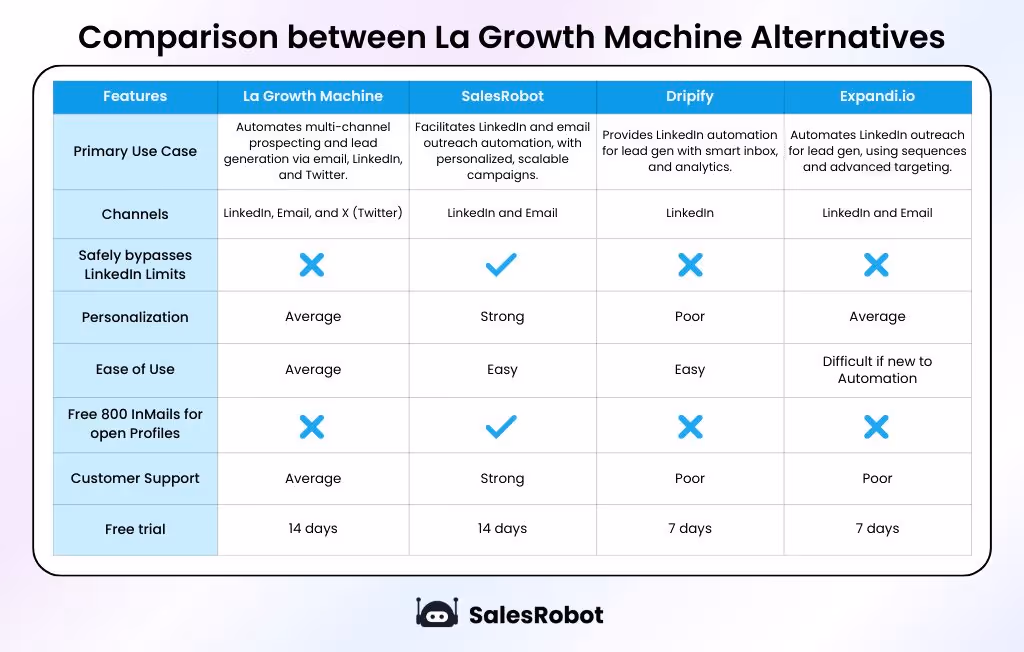 Comparison between La Growth Machine Alternatives

| Features | La Growth Machine | SalesRobot | Dripify | Expandi.io |
|---|---|---|---|---|
| Primary Use Case | Automates multi-channel prospecting and lead generation via email, LinkedIn, and Twitter. | Facilitates LinkedIn and email outreach automation, with personalized, scalable campaigns. | Provides LinkedIn automation for lead gen with smart inbox, and analytics. | Automates LinkedIn outreach for lead gen, using sequences and advanced targeting. |
| Channels | LinkedIn, Email, and X (Twitter) | LinkedIn and Email | LinkedIn | LinkedIn and Email |
| Safely bypasses LinkedIn Limits | ✗ | ✓ | ✗ | ✗ |
| Personalization | Average | Strong | Poor | Average |
| Ease of Use | Average | Easy | Easy | Difficult if new to Automation |
| Free 800 InMails for open Profiles | ✗ | ✓ | ✗ | ✗ |
| Customer Support | Average | Strong | Poor | Poor |
| Free trial | 14 days | 14 days | 7 days | 7 days |

SalesRobot